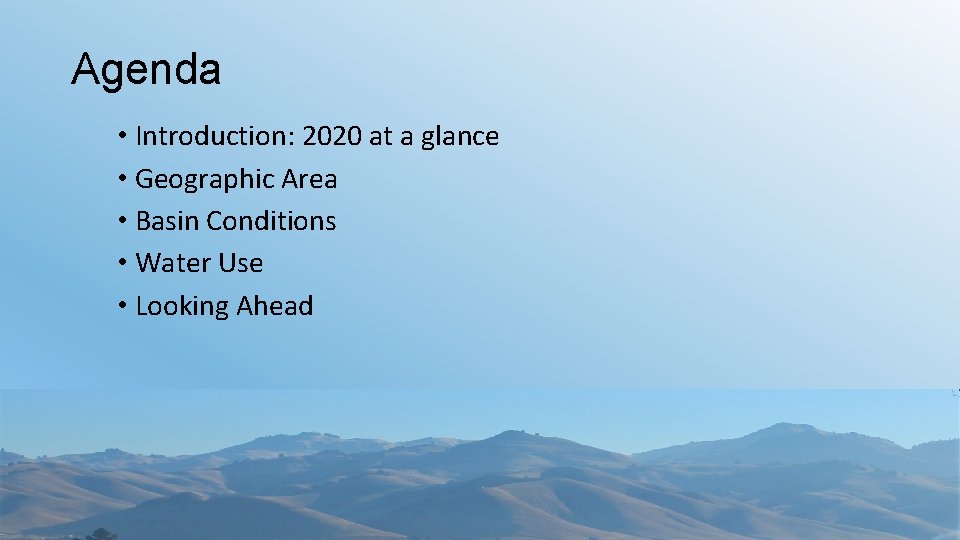 Agenda

• Introduction: 2020 at a glance
• Geographic Area
• Basin Conditions
• Water Use
• Looking Ahead